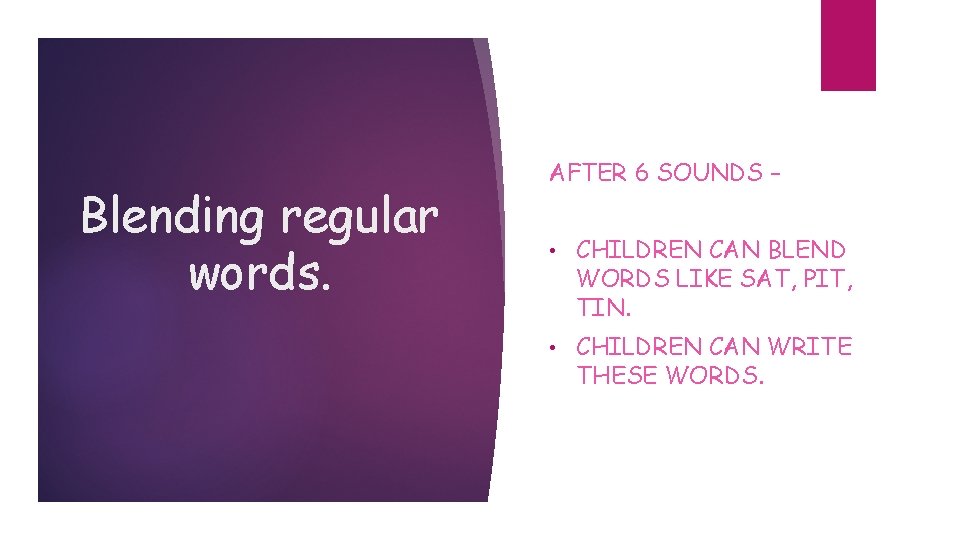 Blending regular words.

AFTER 6 SOUNDS –

• CHILDREN CAN BLEND WORDS LIKE SAT, PIT, TIN.

• CHILDREN CAN WRITE THESE WORDS.